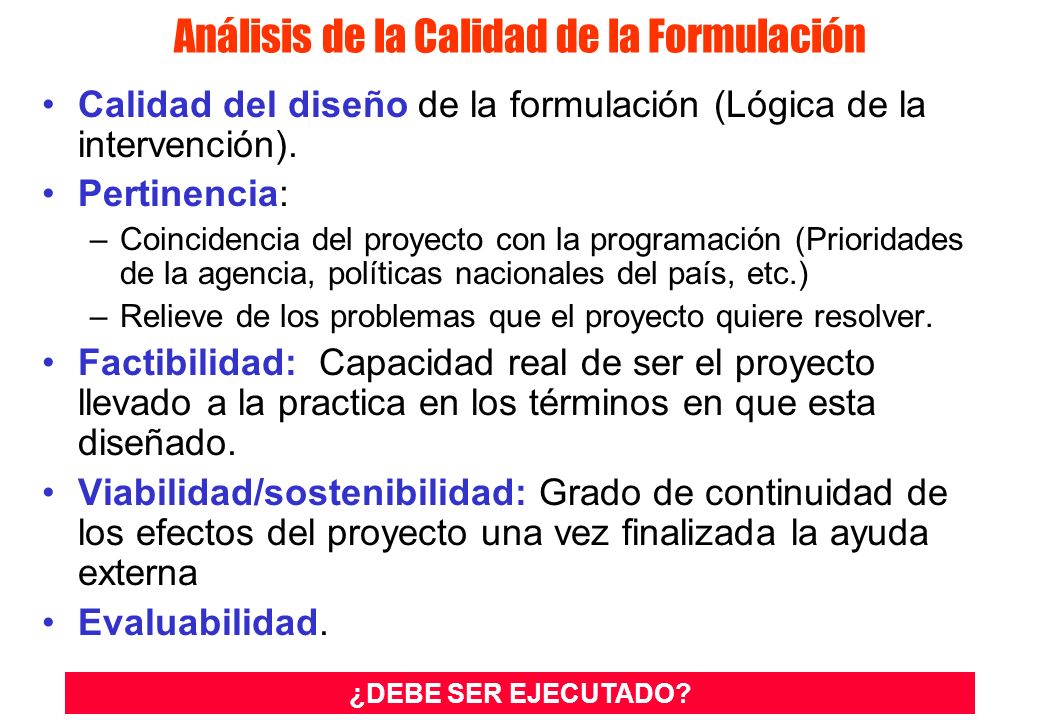 Análisis de la Calidad de la Formulación

• Calidad del diseño de la formulación (Lógica de la intervención).

• Pertinencia:

– Coincidencia del proyecto con la programación (Prioridades de la agencia, políticas nacionales del país, etc.)

– Relieve de los problemas que el proyecto quiere resolver.

• Factibilidad: Capacidad real de ser el proyecto llevado a la practica en los términos en que esta diseñado.

• Viabilidad/sostenibilidad: Grado de continuidad de los efectos del proyecto una vez finalizada la ayuda externa

• Evaluabilidad.

¿DEBE SER EJECUTADO?